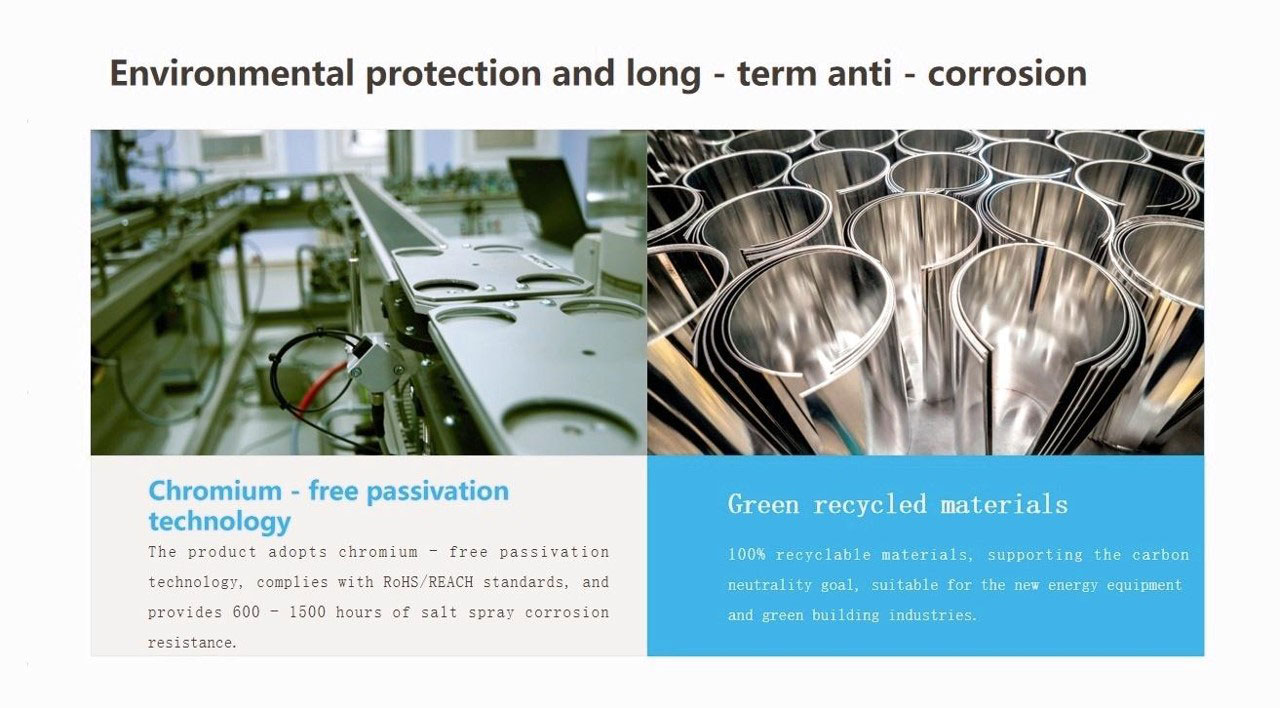 Environmental protection and long - term anti - corrosion

Chromium - free passivation technology

The product adopts chromium - free passivation technology, complies with RoHS/REACH standards, and provides 600 - 1500 hours of salt spray corrosion resistance.

Green recycled materials

100% recyclable materials, supporting the carbon neutrality goal, suitable for the new energy equipment and green building industries.